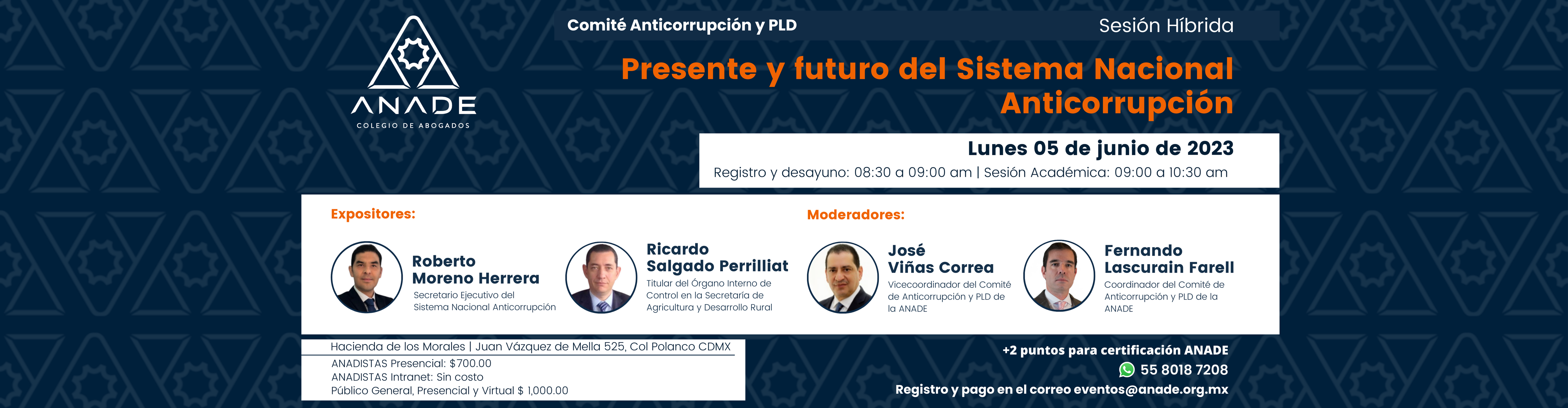 ANADE
COLEGIO DE ABOGADOS

Comité Anticorrupción y PLD

Sesión Híbrida

Presente y futuro del Sistema Nacional Anticorrupción

Lunes 05 de junio de 2023
Registro y desayuno: 08:30 a 09:00 am | Sesión Académica: 09:00 a 10:30 am

Expositores:

Roberto Moreno Herrera
Secretario Ejecutivo del Sistema Nacional Anticorrupción

Ricardo Salgado Perrilliat
Titular del Órgano Interno de Control en la Secretaría de Agricultura y Desarrollo Rural

Moderadores:

José Viñas Correa
Vicecoordinador del Comité de Anticorrupción y PLD de la ANADE

Fernando Lascurain Farell
Coordinador del Comité de Anticorrupción y PLD de la ANADE

Hacienda de los Morales | Juan Vázquez de Mella 525, Col Polanco CDMX
ANADISTAS Presencial: $700.00
ANADISTAS Intranet: Sin costo
Público General, Presencial y Virtual $ 1,000.00

+2 puntos para certificación ANADE
55 8018 7208
Registro y pago en el correo eventos@anade.org.mx